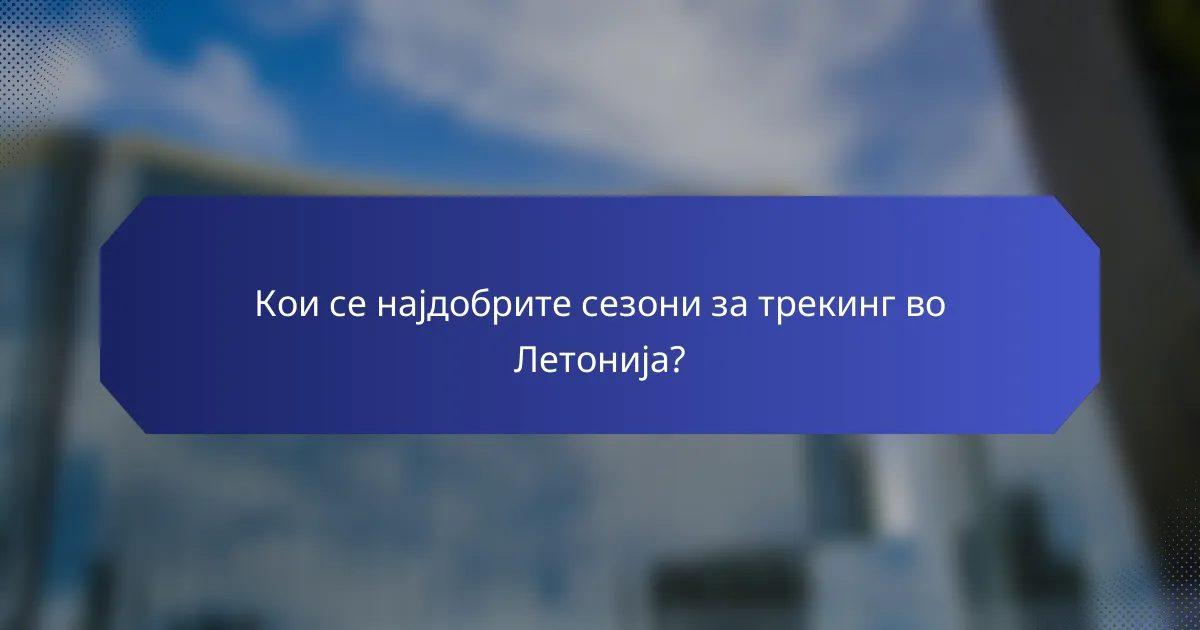 Кои се најдобрите сезони за трекинг во Летонија?